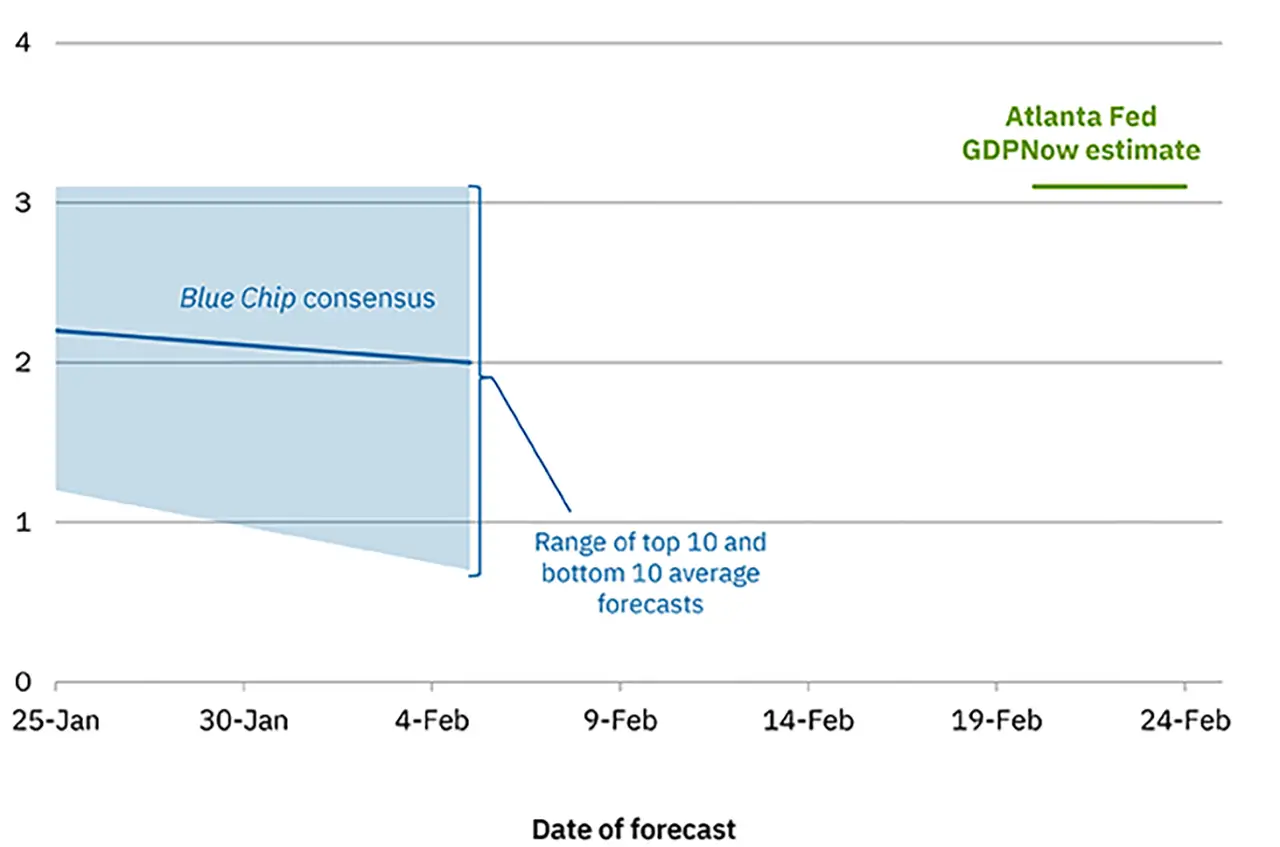 4

3

2

1

0

Atlanta Fed GDPNow estimate

Blue Chip consensus

Range of top 10 and bottom 10 average forecasts

25-Jan
30-Jan
4-Feb
9-Feb
14-Feb
19-Feb
24-Feb

Date of forecast